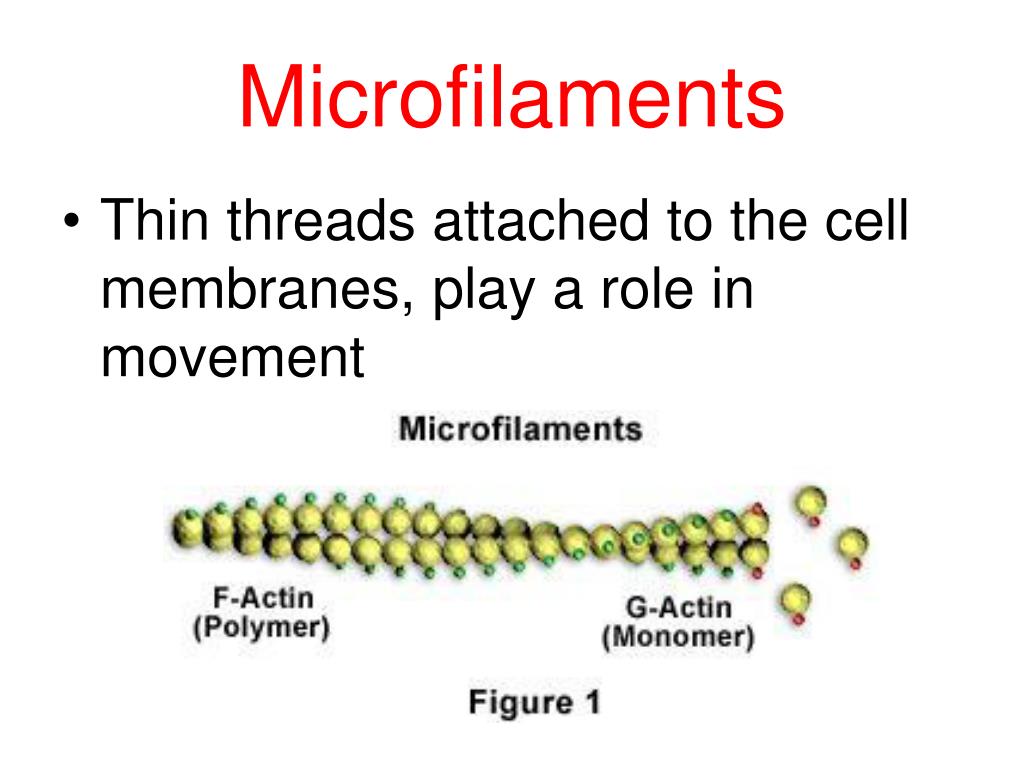 Microfilaments

• Thin threads attached to the cell membranes, play a role in movement

Microfilaments

F-Actin
(Polymer)

G-Actin
(Monomer)

Figure 1